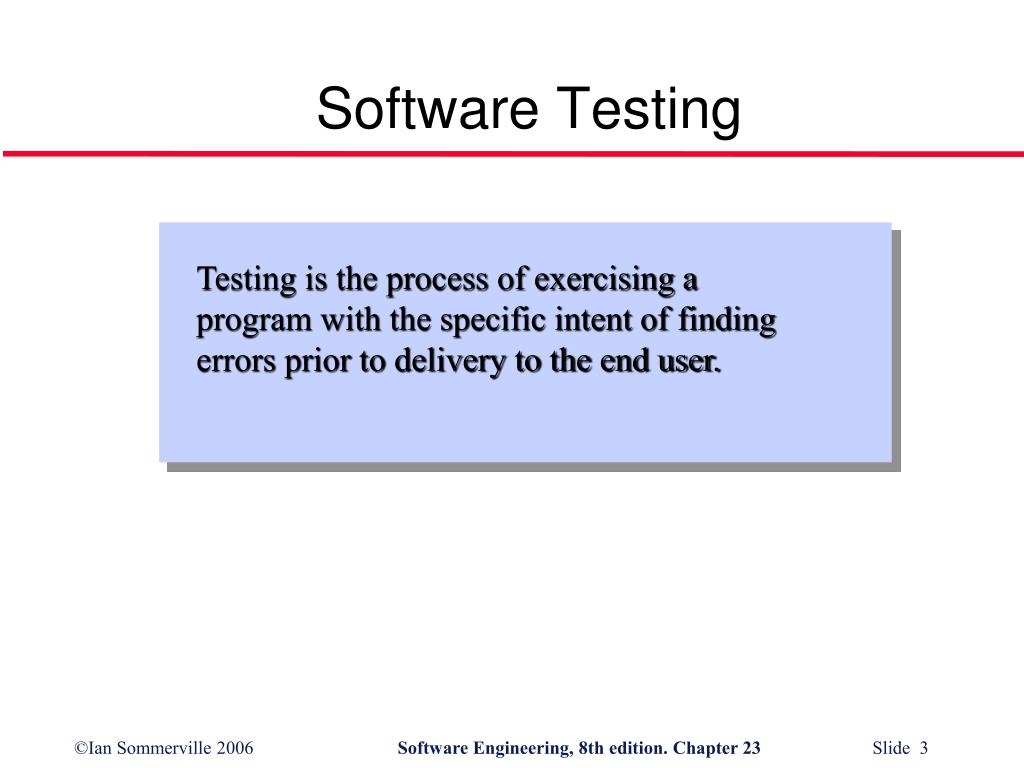 Software Testing

Testing is the process of exercising a program with the specific intent of finding errors prior to delivery to the end user.

©Ian Sommerville 2006

Software Engineering, 8th edition. Chapter 23

Slide 3